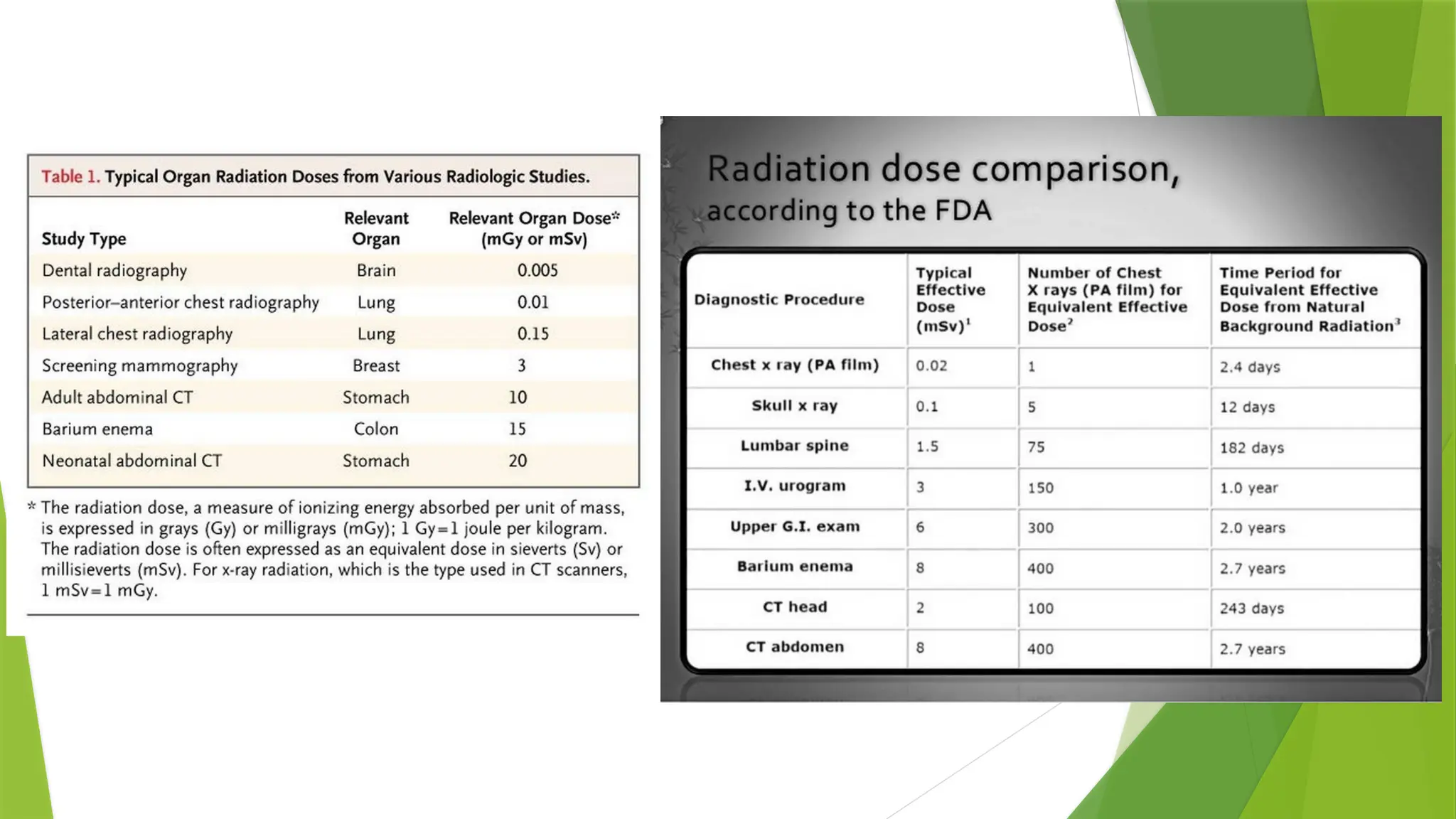 Table 1. Typical Organ Radiation Doses from Various Radiologic Studies.

| Study Type | Relevant Organ | Relevant Organ Dose* (mGy or mSv) |
|---|---|---|
| Dental radiography | Brain | 0.005 |
| Posterior–anterior chest radiography | Lung | 0.01 |
| Lateral chest radiography | Lung | 0.15 |
| Screening mammography | Breast | 3 |
| Adult abdominal CT | Stomach | 10 |
| Barium enema | Colon | 15 |
| Neonatal abdominal CT | Stomach | 20 |

* The radiation dose, a measure of ionizing energy absorbed per unit of mass, is expressed in grays (Gy) or milligrays (mGy); 1 Gy=1 joule per kilogram. The radiation dose is often expressed as an equivalent dose in sieverts (Sv) or millisieverts (mSv). For x-ray radiation, which is the type used in CT scanners, 1 mSv=1 mGy.

Radiation dose comparison, according to the FDA

| Diagnostic Procedure | Typical Effective Dose (mSv)$^1$ | Number of Chest X rays (PA film) for Equivalent Effective Dose$^2$ | Time Period for Equivalent Effective Dose from Natural Background Radiation$^3$ |
|---|---|---|---|
| Chest x ray (PA film) | 0.02 | 1 | 2.4 days |
| Skull x ray | 0.1 | 5 | 12 days |
| Lumbar spine | 1.5 | 75 | 182 days |
| I.V. urogram | 3 | 150 | 1.0 year |
| Upper G.I. exam | 6 | 300 | 2.0 years |
| Barium enema | 8 | 400 | 2.7 years |
| CT head | 2 | 100 | 243 days |
| CT abdomen | 8 | 400 | 2.7 years |